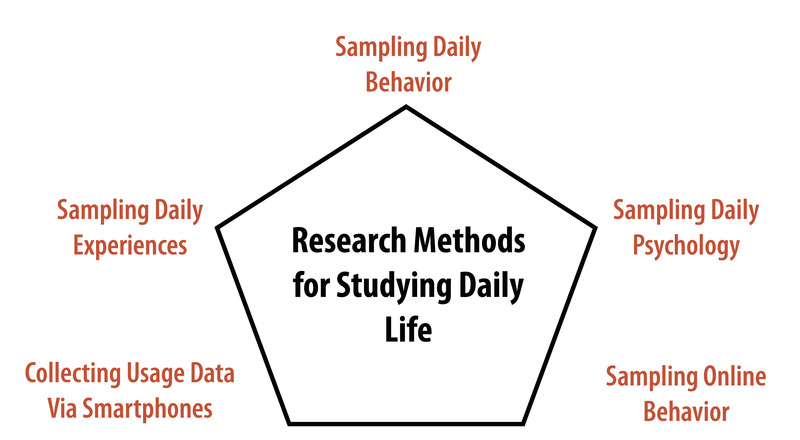 Sampling Daily Behavior

Sampling Daily Experiences

Research Methods for Studying Daily Life

Sampling Daily Psychology

Collecting Usage Data Via Smartphones

Sampling Online Behavior